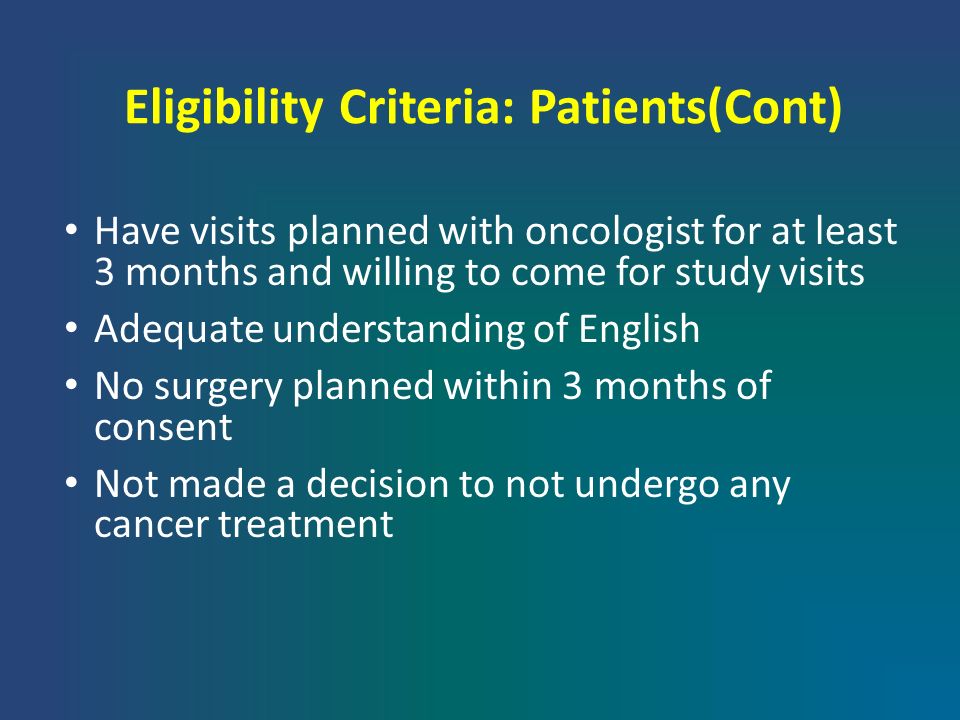 Eligibility Criteria: Patients(Cont)

• Have visits planned with oncologist for at least 3 months and willing to come for study visits
• Adequate understanding of English
• No surgery planned within 3 months of consent
• Not made a decision to not undergo any cancer treatment